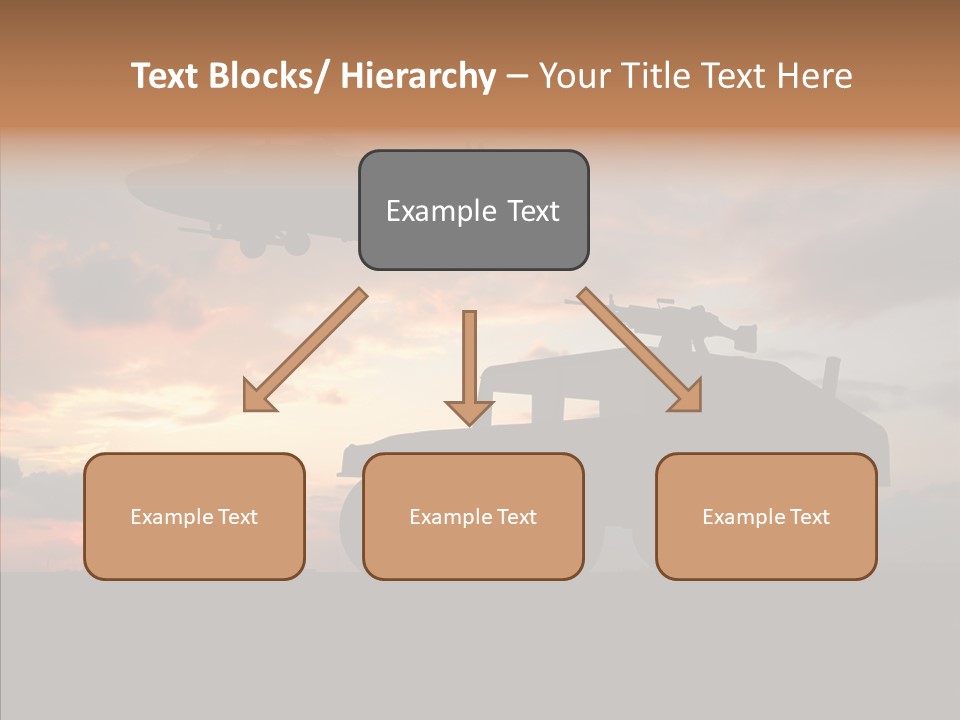 Text Blocks/ Hierarchy – Your Title Text Here

Example Text

Example Text

Example Text

Example Text